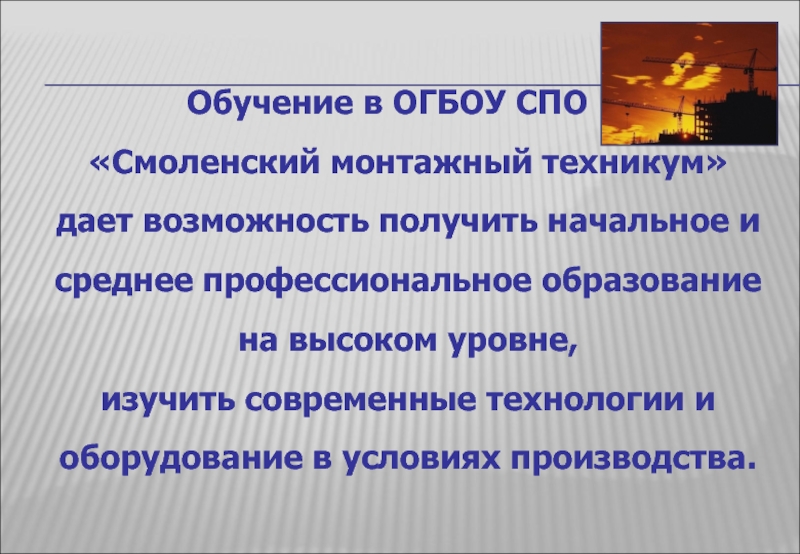 Обучение в ОГБОУ СПО
«Смоленский монтажный техникум»
дает возможность получить начальное и среднее профессиональное образование на высоком уровне,
изучить современные технологии и оборудование в условиях производства.